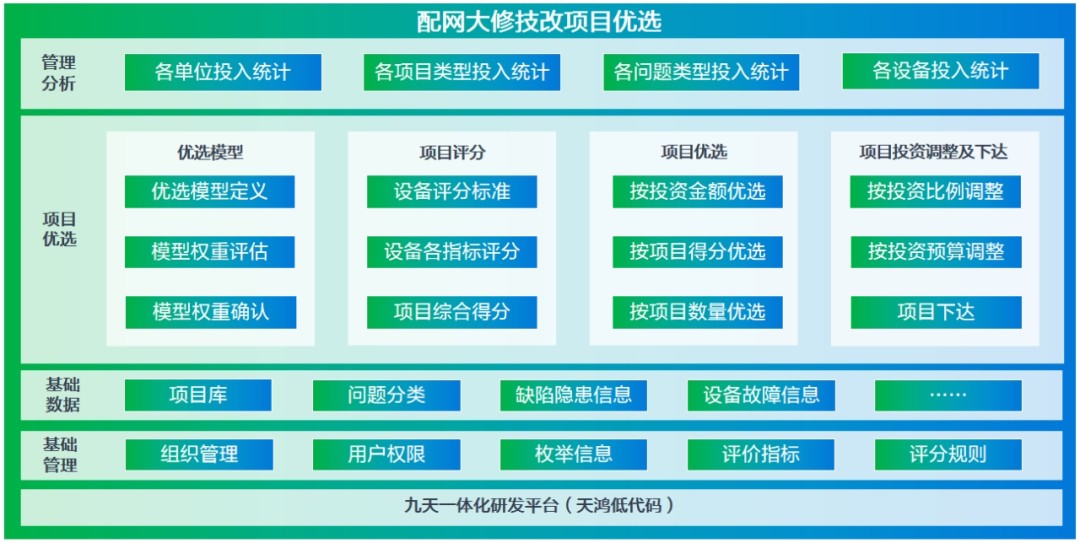 配网大修技改项目优选

管理分析

各单位投入统计

各项目类型投入统计

各问题类型投入统计

各设备投入统计

项目优选

优选模型

优选模型定义

模型权重评估

模型权重确认

项目评分

设备评分标准

设备各指标评分

项目综合得分

项目优选

按投资金额优选

按项目得分优选

按项目数量优选

项目投资调整及下达

按投资比例调整

按投资预算调整

项目下达

基础数据

项目库

问题分类

缺陷隐患信息

设备故障信息

……

基础管理

组织管理

用户权限

枚举信息

评价指标

评分规则

九天一体化研发平台（天鸿低代码）